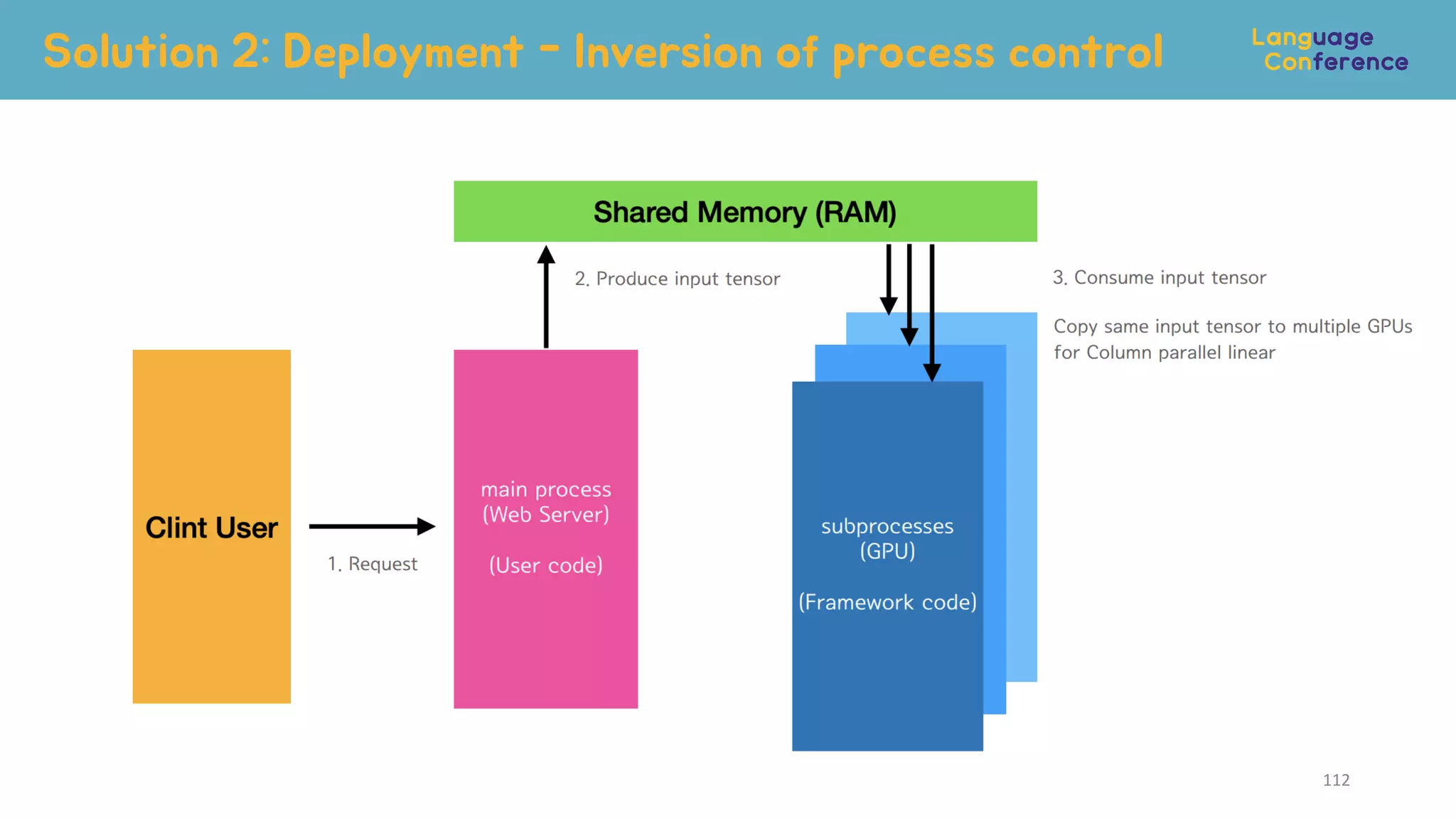 Solution 2: Deployment - Inversion of process control

Language Conference

Shared Memory (RAM)

2. Produce input tensor

3. Consume input tensor

Copy same input tensor to multiple GPUs for Column parallel linear

Clint User

1. Request

main process (Web Server)

(User code)

subprocesses (GPU)

(Framework code)

112